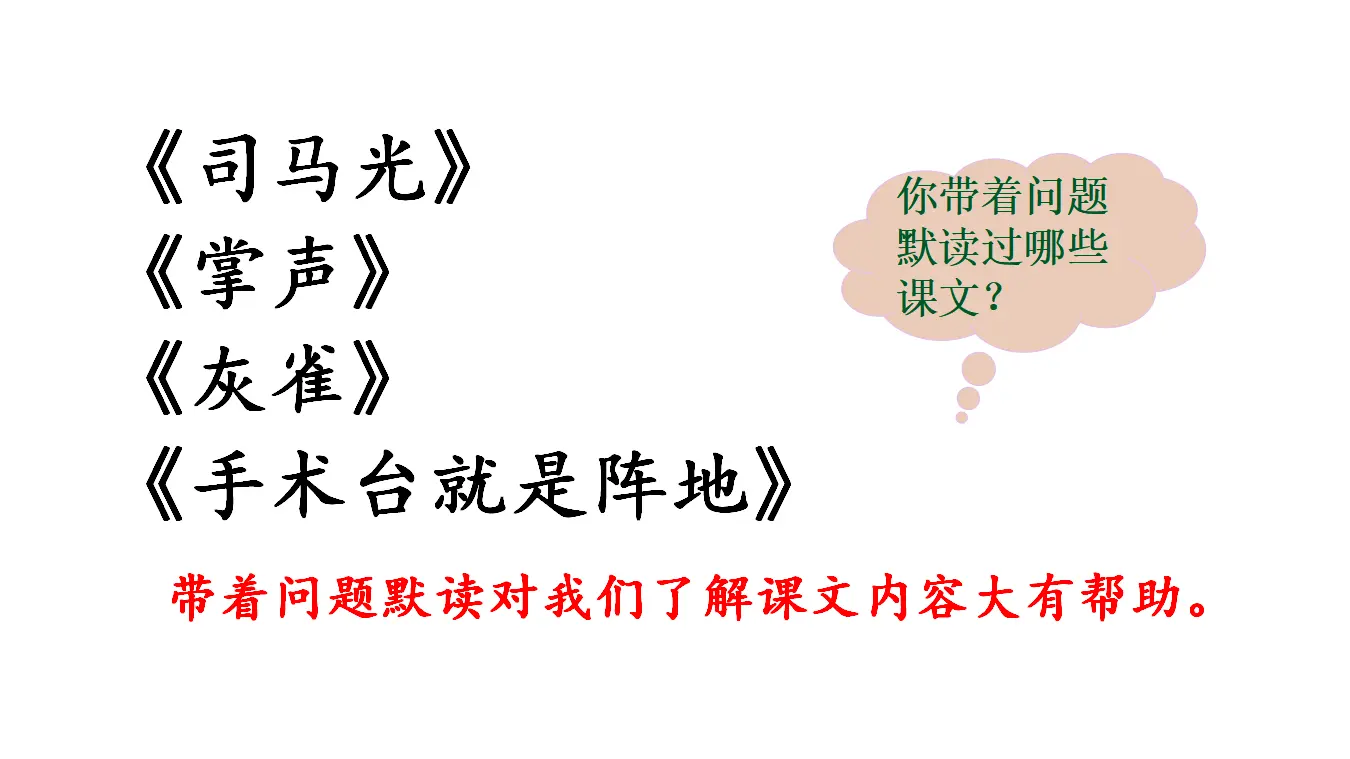 《司马光》
《掌声》
《灰雀》
《手术台就是阵地》

你带着问题默读过哪些课文？

带着问题默读对我们了解课文内容大有帮助。